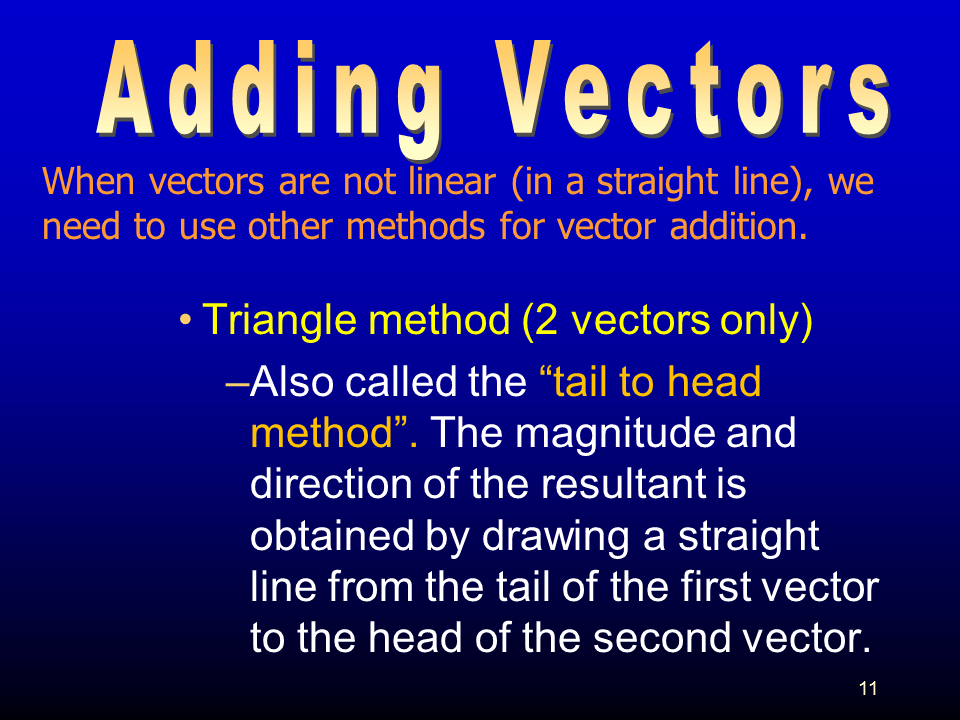 Adding Vectors

When vectors are not linear (in a straight line), we need to use other methods for vector addition.

• Triangle method (2 vectors only)

–Also called the “tail to head method”. The magnitude and direction of the resultant is obtained by drawing a straight line from the tail of the first vector to the head of the second vector.

11